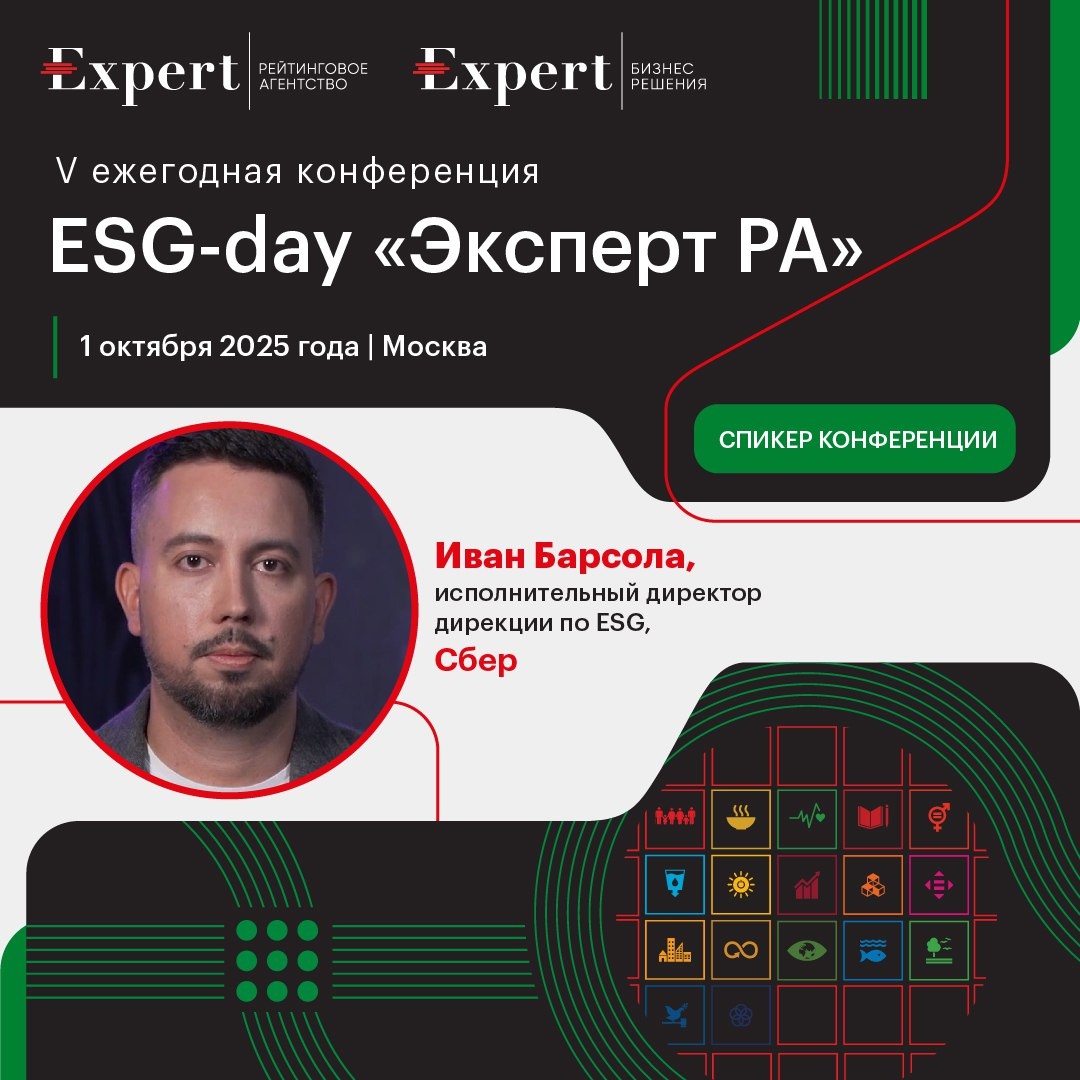 Expert РЕЙТИНГОВОЕ АГЕНТСТВО

Expert БИЗНЕС РЕШЕНИЯ

V ежегодная конференция

ESG-day «Эксперт РА»

1 октября 2025 года | Москва

СПИКЕР КОНФЕРЕНЦИИ

Иван Барсола,
исполнительный директор дирекции по ESG,
Сбер